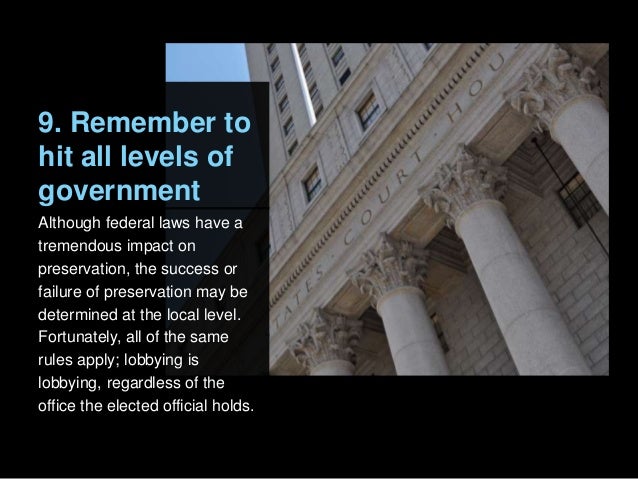 9. Remember to hit all levels of government

Although federal laws have a tremendous impact on preservation, the success or failure of preservation may be determined at the local level. Fortunately, all of the same rules apply; lobbying is lobbying, regardless of the office the elected official holds.

TATES COURT HOU